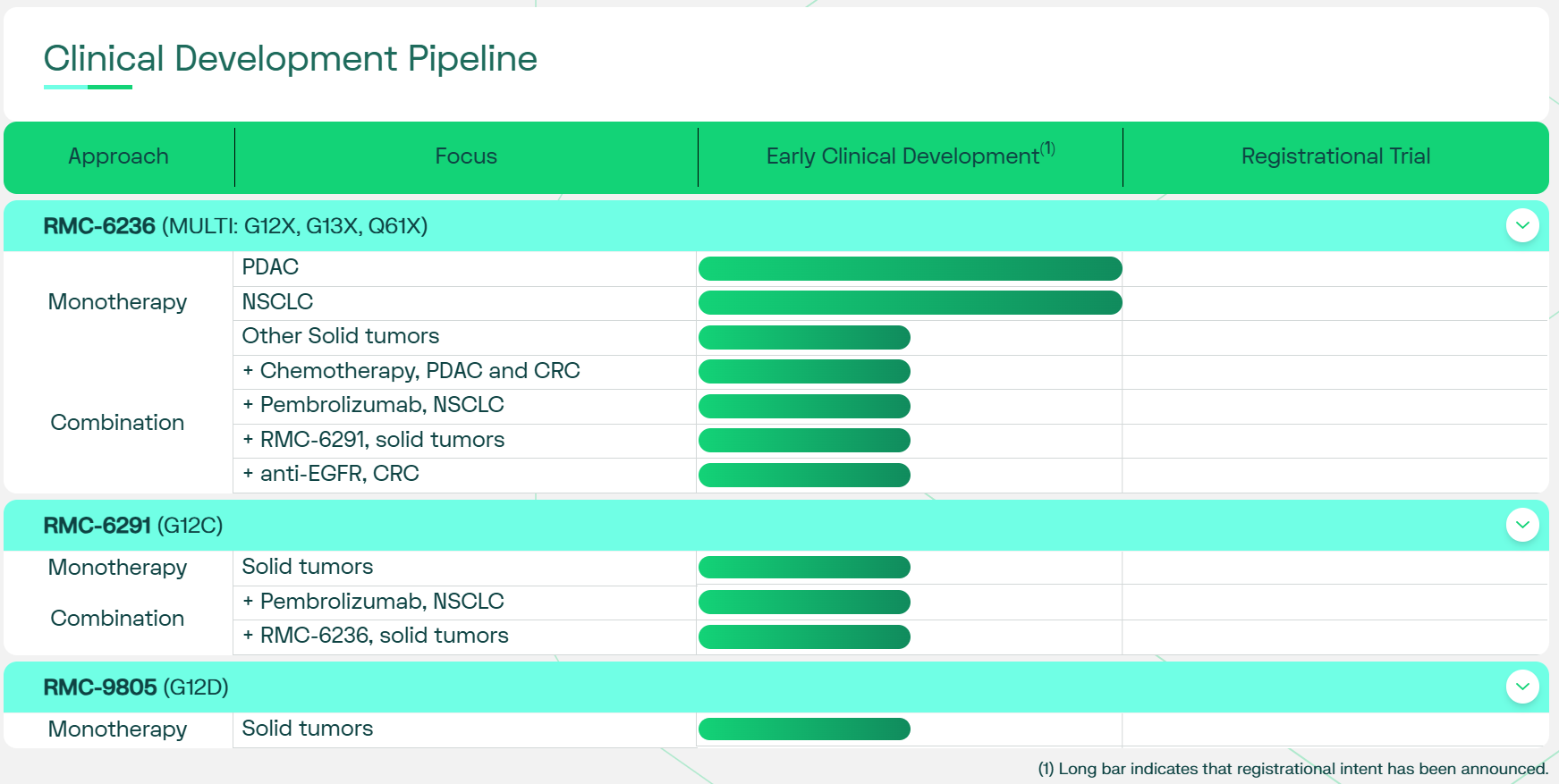 Clinical Development Pipeline

| Approach | Focus | Early Clinical Development$^{(1)}$ | Registrational Trial |
|---|---|---|---|
| **RMC-6236** (MULTI: G12X, G13X, Q61X) | | | |
| Monotherapy | PDAC | | |
| | NSCLC | | |
| | Other Solid tumors | | |
| Combination | + Chemotherapy, PDAC and CRC | | |
| | + Pembrolizumab, NSCLC | | |
| | + RMC-6291, solid tumors | | |
| | + anti-EGFR, CRC | | |
| **RMC-6291** (G12C) | | | |
| Monotherapy | Solid tumors | | |
| Combination | + Pembrolizumab, NSCLC | | |
| | + RMC-6236, solid tumors | | |
| **RMC-9805** (G12D) | | | |
| Monotherapy | Solid tumors | | |

(1) Long bar indicates that registrational intent has been announced.